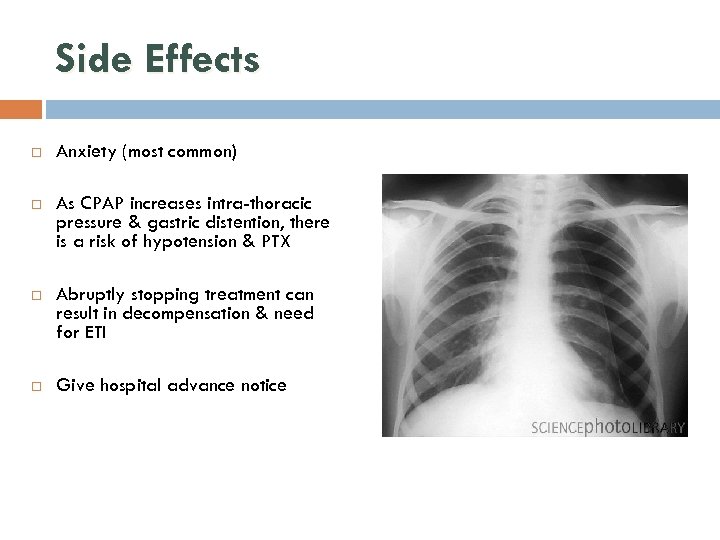 Side Effects

Anxiety (most common)

As CPAP increases intra-thoracic pressure & gastric distention, there is a risk of hypotension & PTX

Abruptly stopping treatment can result in decompensation & need for ETI

Give hospital advance notice

SCIENCEphotoLIBRARY